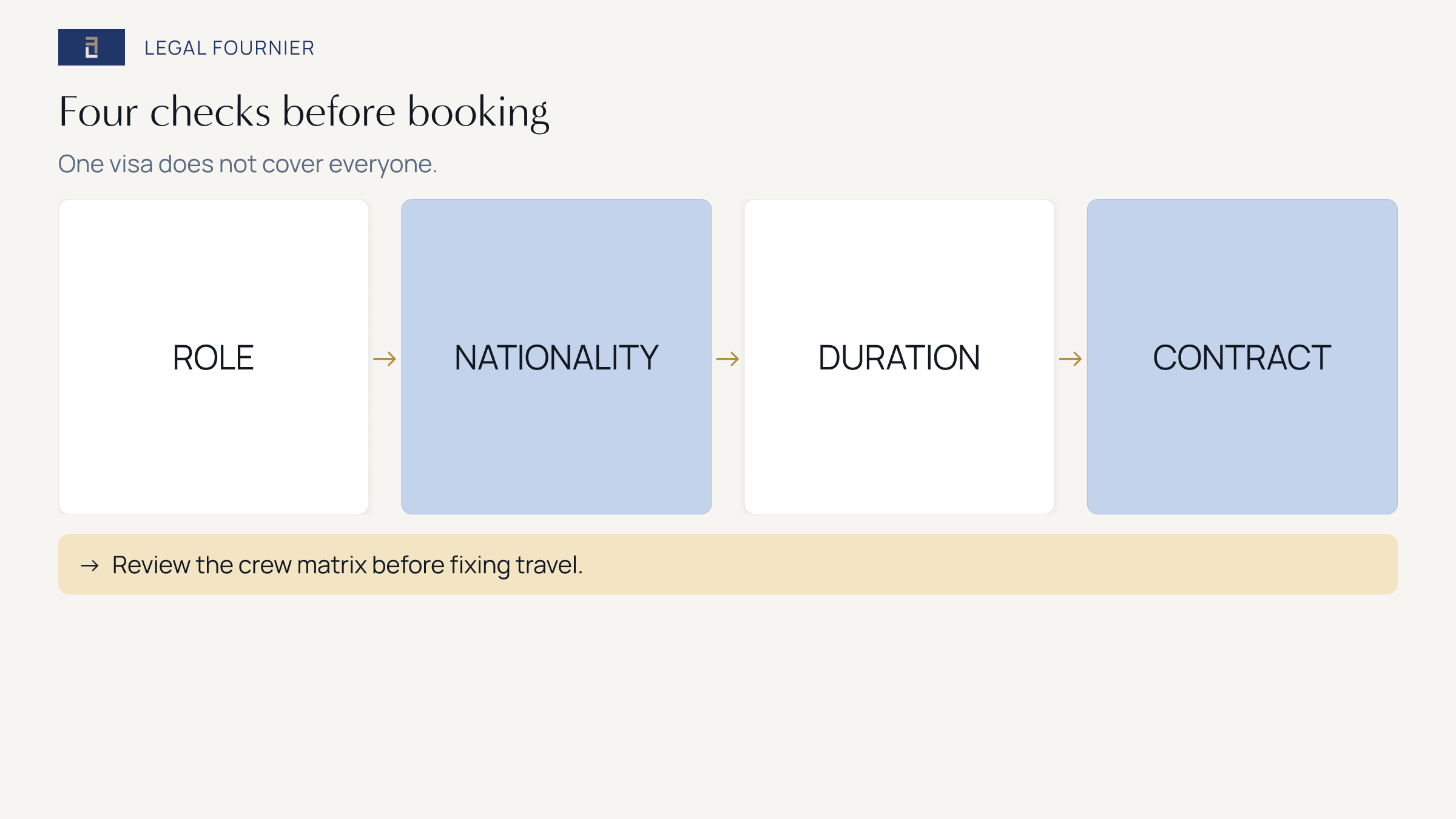 LEGAL FOURNIER

Four checks before booking

One visa does not cover everyone.

ROLE → NATIONALITY → DURATION → CONTRACT

→ Review the crew matrix before fixing travel.